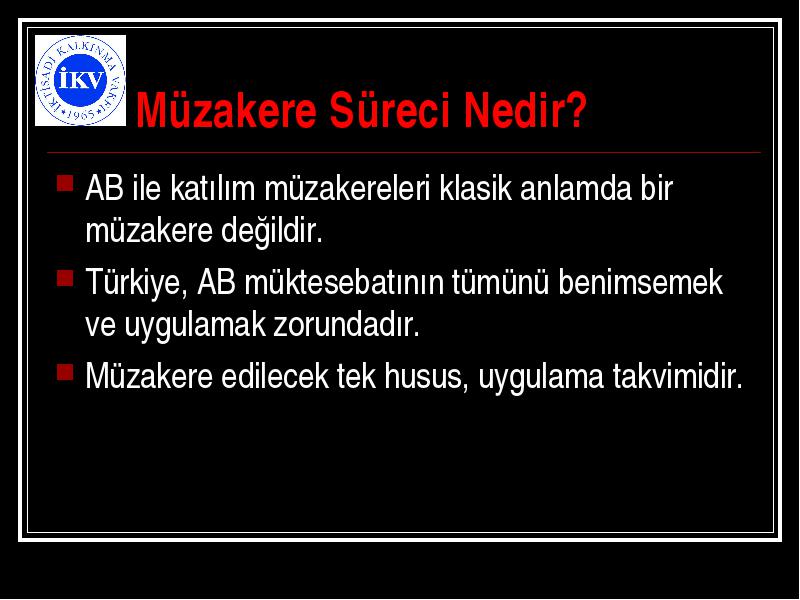 İKTİSADİ KALKINMA VAKFI • 1965 •
İKV

Müzakere Süreci Nedir?

AB ile katılım müzakereleri klasik anlamda bir müzakere değildir.

Türkiye, AB müktesebatının tümünü benimsemek ve uygulamak zorundadır.

Müzakere edilecek tek husus, uygulama takvimidir.